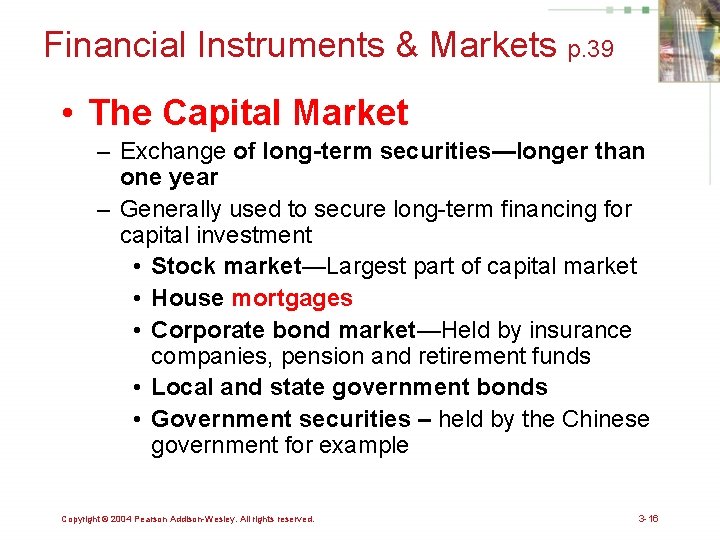 Financial Instruments & Markets p.39

• The Capital Market

– Exchange of long-term securities—longer than one year

– Generally used to secure long-term financing for capital investment

• Stock market—Largest part of capital market

• House mortgages

• Corporate bond market—Held by insurance companies, pension and retirement funds

• Local and state government bonds

• Government securities – held by the Chinese government for example

Copyright © 2004 Pearson Addison-Wesley. All rights reserved.

3-16